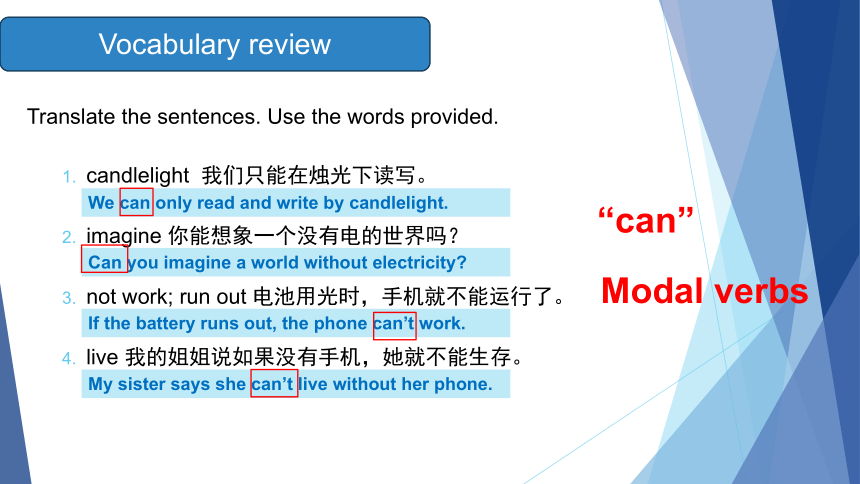 Vocabulary review

Translate the sentences. Use the words provided.

1. candlelight 我们只能在烛光下读写。
We can only read and write by candlelight.

2. imagine 你能想象一个没有电的世界吗？
Can you imagine a world without electricity?

3. not work; run out 电池用光时，手机就不能运行了。
If the battery runs out, the phone can't work.

4. live 我的姐姐说如果没有手机，她就不能生存。
My sister says she can't live without her phone.

"can"

Modal verbs